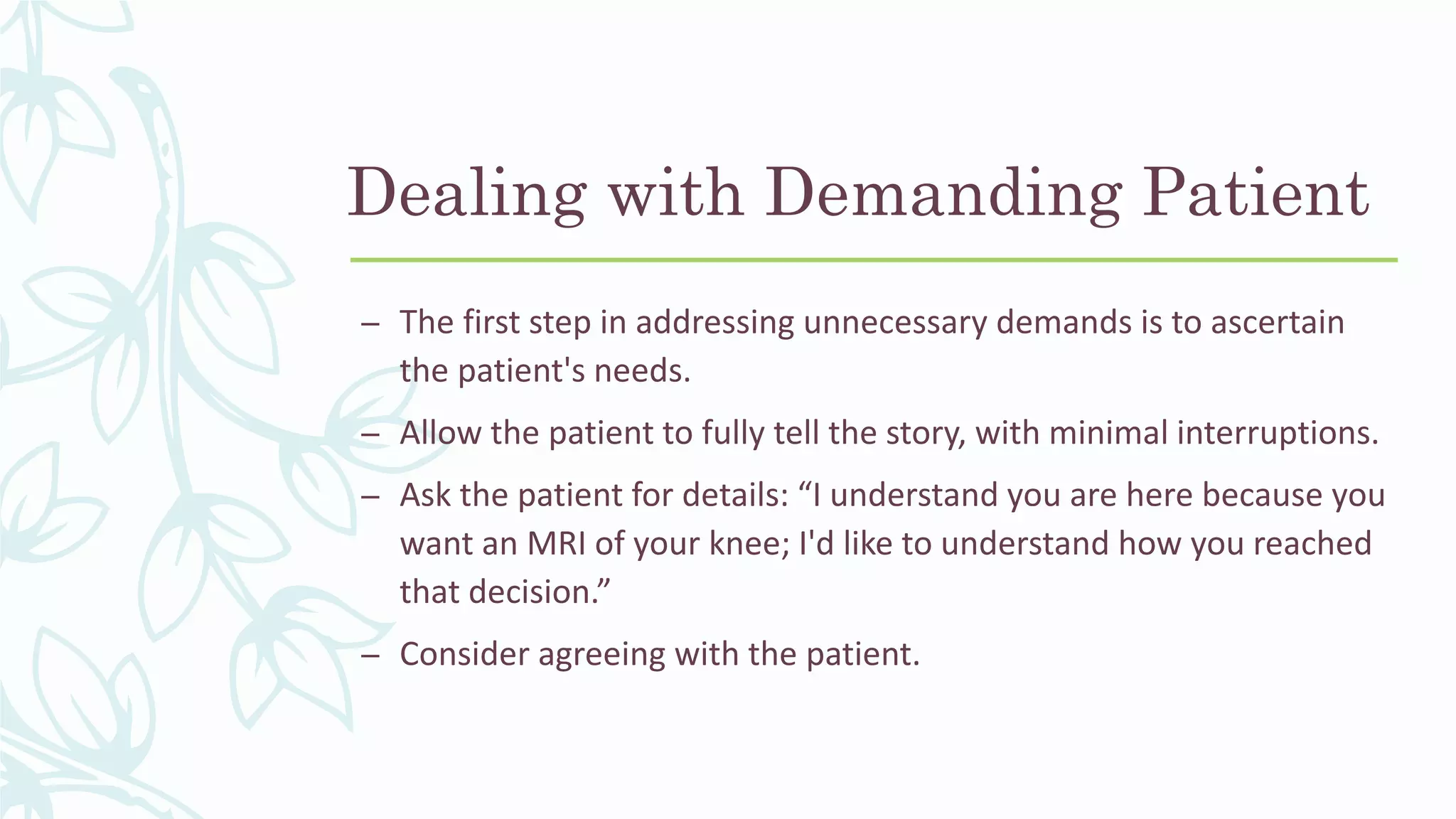 Dealing with Demanding Patient

– The first step in addressing unnecessary demands is to ascertain the patient's needs.

– Allow the patient to fully tell the story, with minimal interruptions.

– Ask the patient for details: “I understand you are here because you want an MRI of your knee; I'd like to understand how you reached that decision.”

– Consider agreeing with the patient.